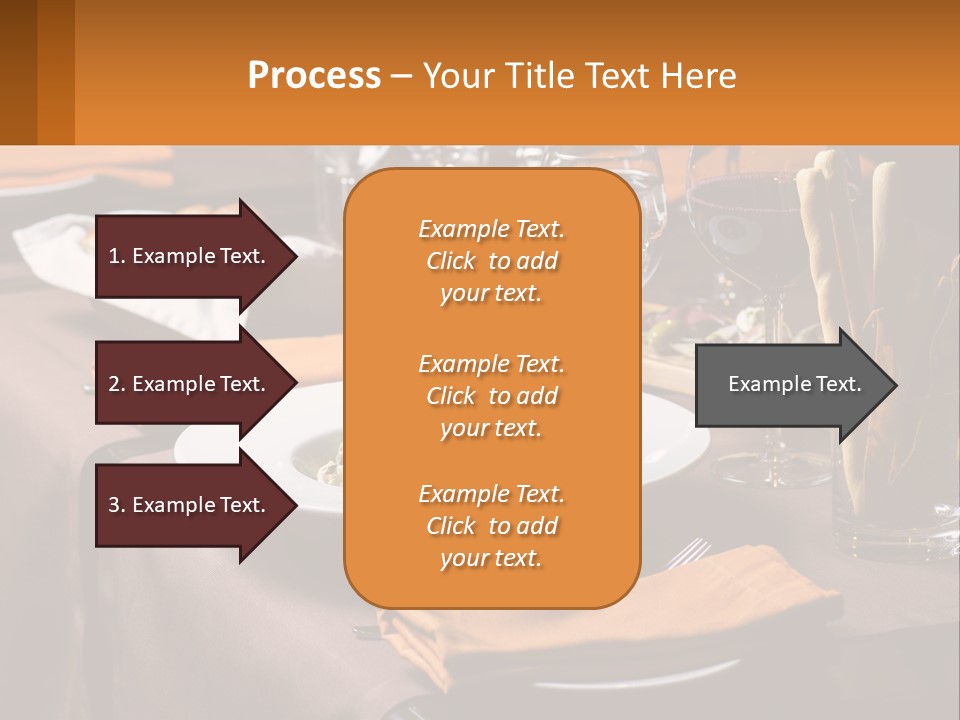 Process – Your Title Text Here

1. Example Text.

2. Example Text.

3. Example Text.

Example Text. Click to add your text.

Example Text. Click to add your text.

Example Text. Click to add your text.

Example Text.